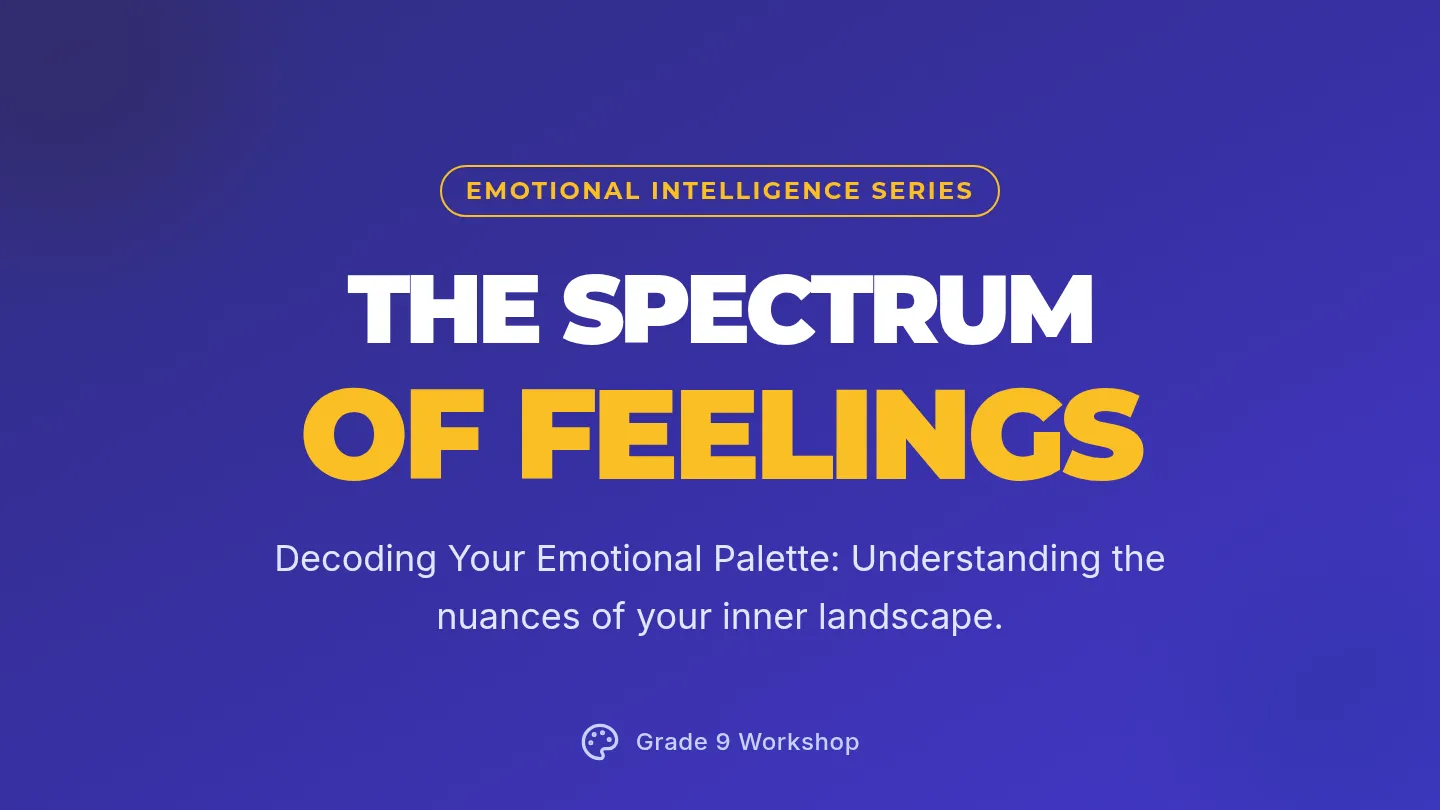 EMOTIONAL INTELLIGENCE SERIES

THE SPECTRUM
OF FEELINGS

Decoding Your Emotional Palette: Understanding the nuances of your inner landscape.

Grade 9 Workshop